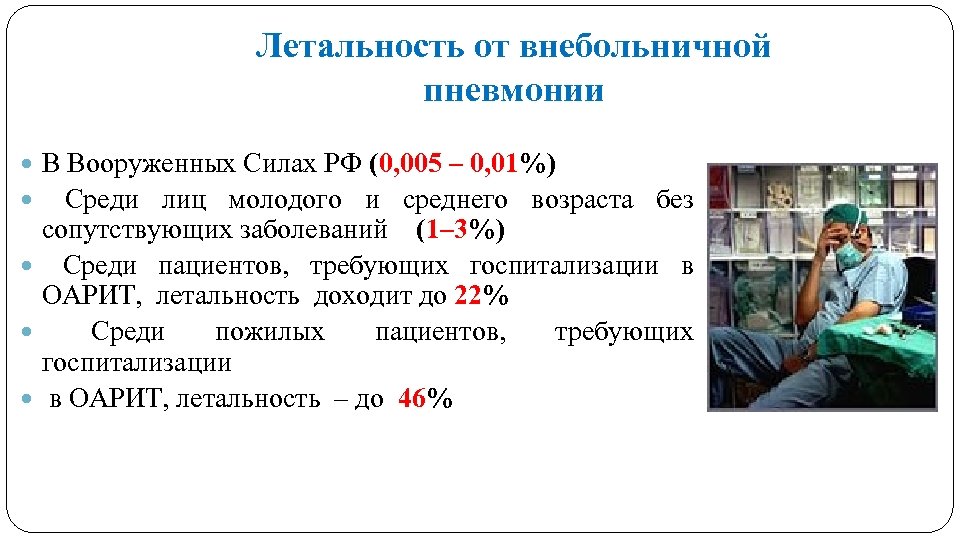 Летальность от внебольничной пневмонии

В Вооруженных Силах РФ (0,005 – 0,01%)

Среди лиц молодого и среднего возраста без сопутствующих заболеваний (1–3%)

Среди пациентов, требующих госпитализации в ОАРИТ, летальность доходит до 22%

Среди пожилых пациентов, требующих госпитализации

в ОАРИТ, летальность – до 46%